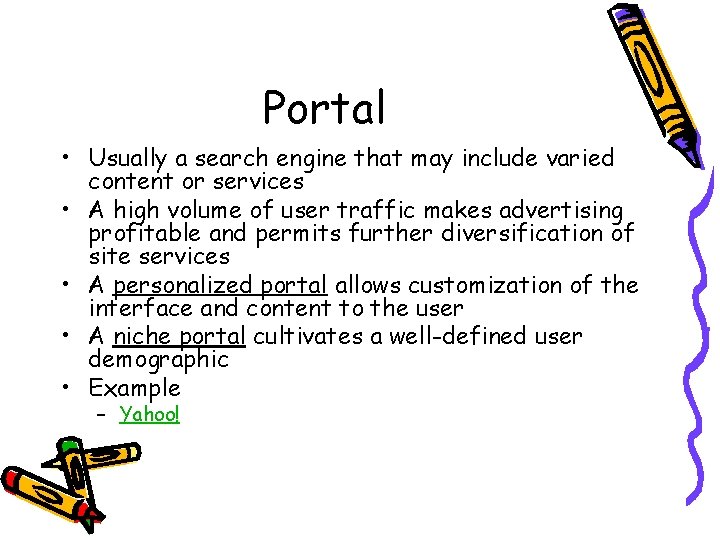 Portal

• Usually a search engine that may include varied content or services
• A high volume of user traffic makes advertising profitable and permits further diversification of site services
• A personalized portal allows customization of the interface and content to the user
• A niche portal cultivates a well-defined user demographic
• Example
– Yahoo!